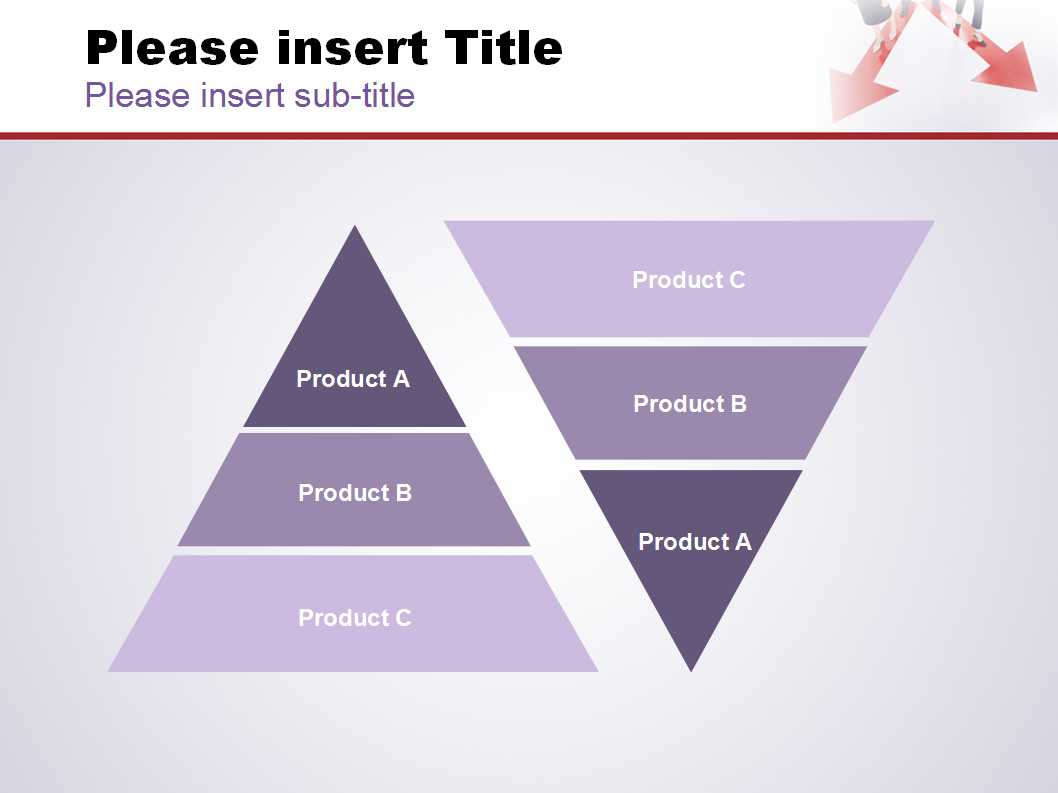 Please insert Title
Please insert sub-title

Product A
Product B
Product C

Product C
Product B
Product A